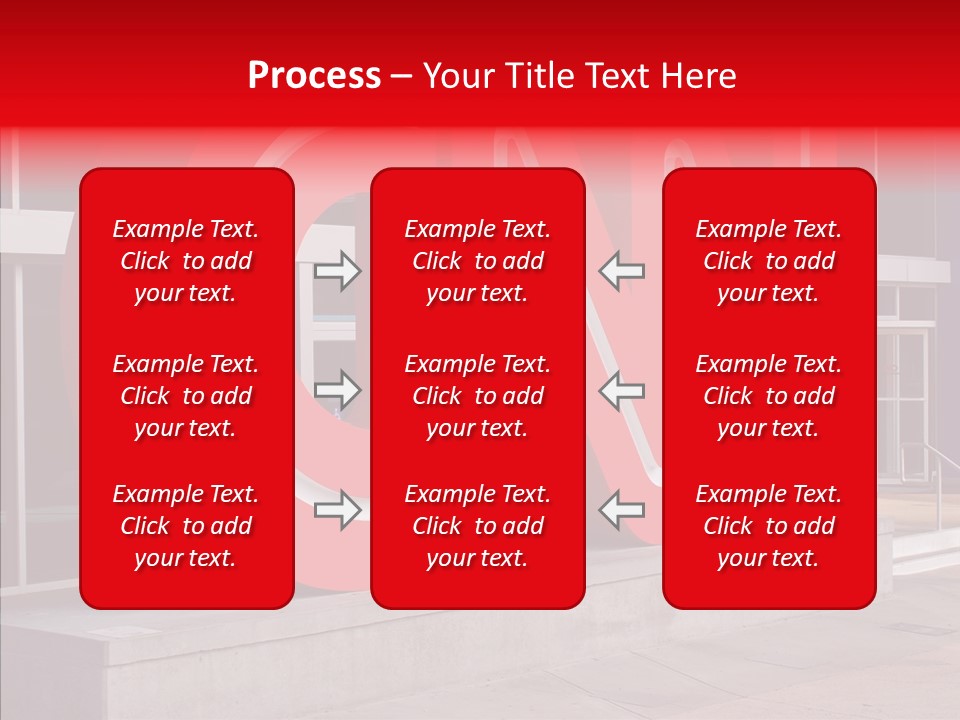 Process – Your Title Text Here

Example Text. Click to add your text.

Example Text. Click to add your text.

Example Text. Click to add your text.

Example Text. Click to add your text.

Example Text. Click to add your text.

Example Text. Click to add your text.

Example Text. Click to add your text.

Example Text. Click to add your text.

Example Text. Click to add your text.